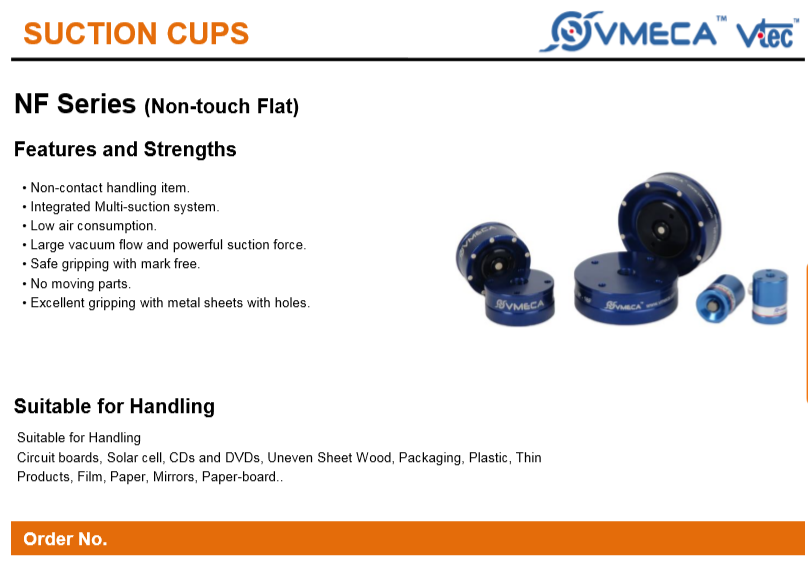 SUCTION CUPS

VMECA™ Vtec

NF Series (Non-touch Flat)

Features and Strengths

• Non-contact handling item.
• Integrated Multi-suction system.
• Low air consumption.
• Large vacuum flow and powerful suction force.
• Safe gripping with mark free.
• No moving parts.
• Excellent gripping with metal sheets with holes.

VMECA

VMECA

Suitable for Handling

Suitable for Handling
Circuit boards, Solar cell, CDs and DVDs, Uneven Sheet Wood, Packaging, Plastic, Thin Products, Film, Paper, Mirrors, Paper-board..

Order No.